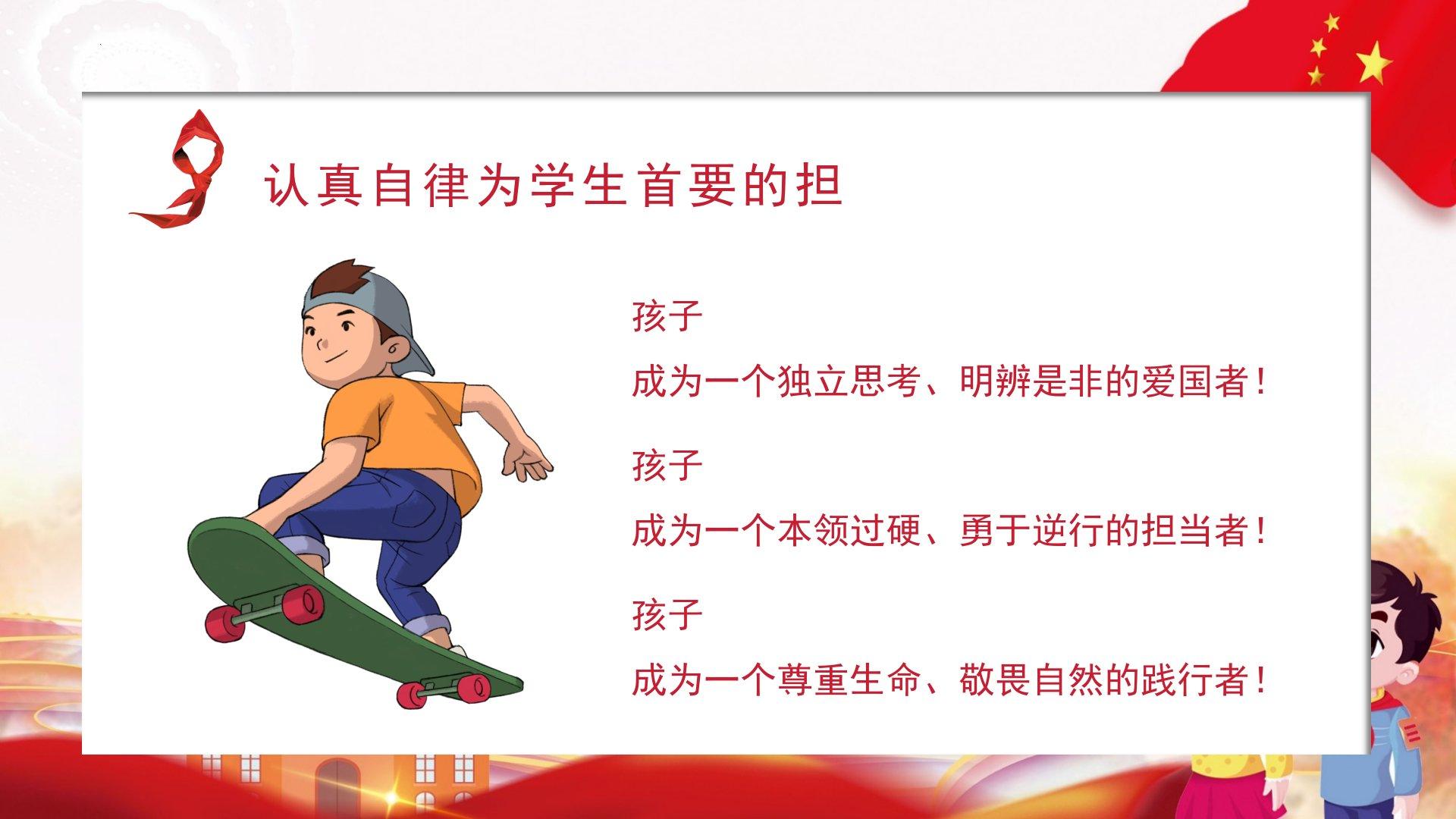 认真自律为学生首要的担

孩子

成为一个独立思考、明辨是非的爱国者！

孩子

成为一个本领过硬、勇于逆行的担当者！

孩子

成为一个尊重生命、敬畏自然的践行者！